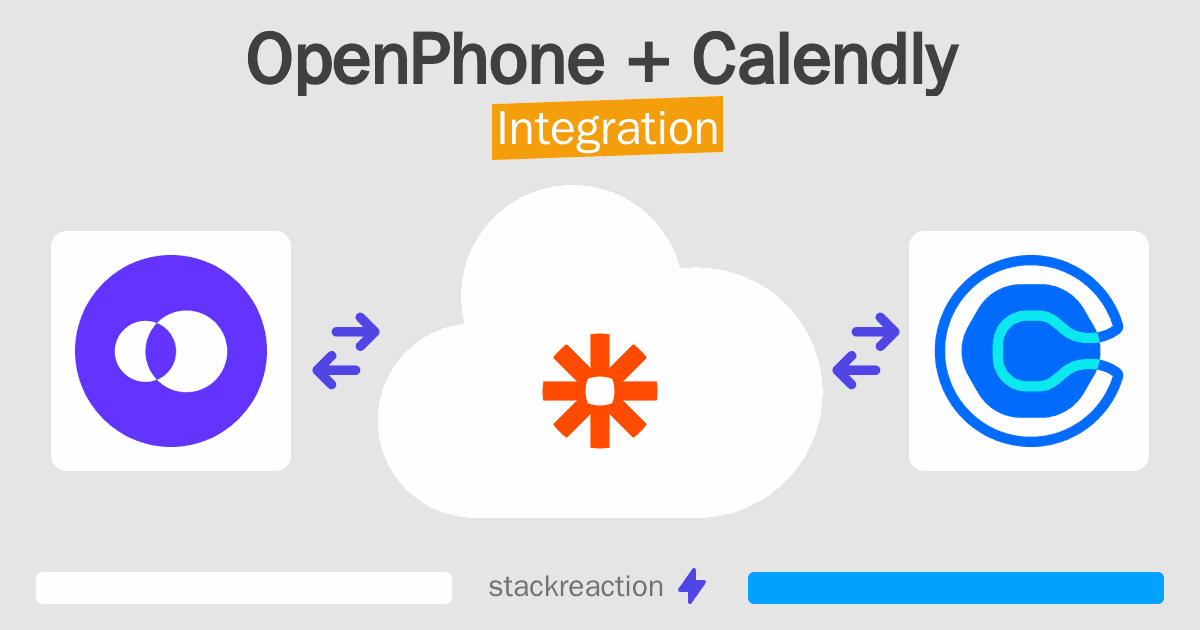 OpenPhone + Calendly
Integration

stackreaction